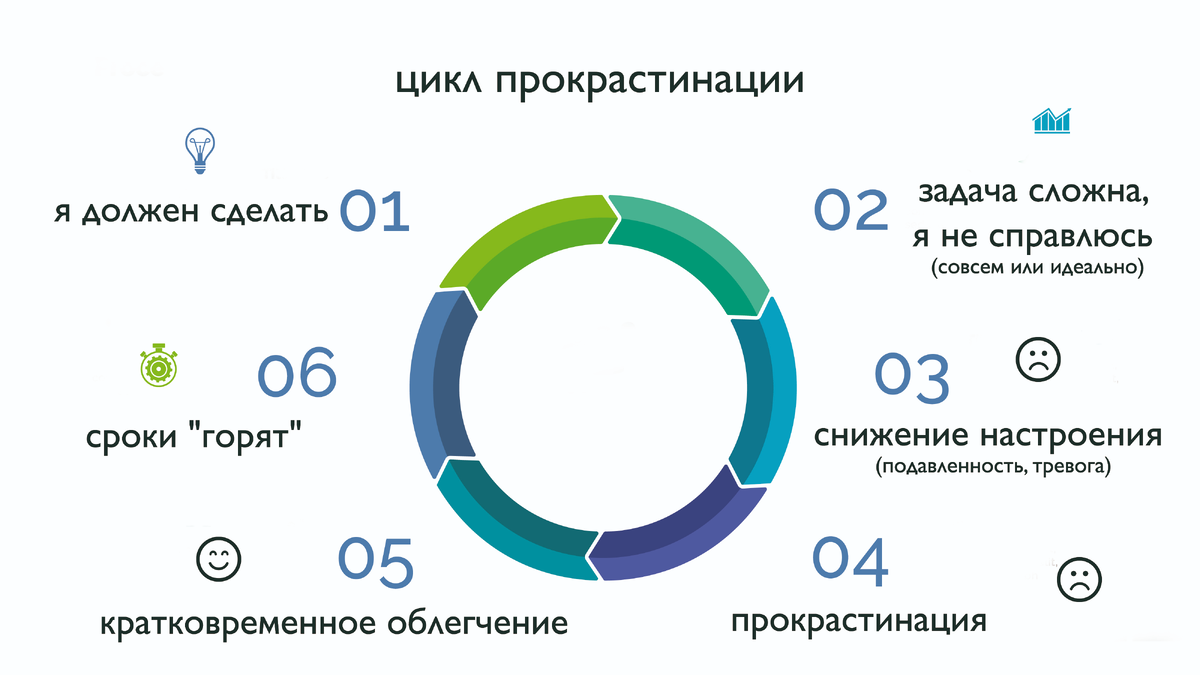 цикл прокрастинации

я должен сделать 01

02 задача сложна, я не справлюсь (совсем или идеально)

03 снижение настроения (подавленность, тревога)

04 прокрастинация

05 кратковременное облегчение

06 сроки "горят"